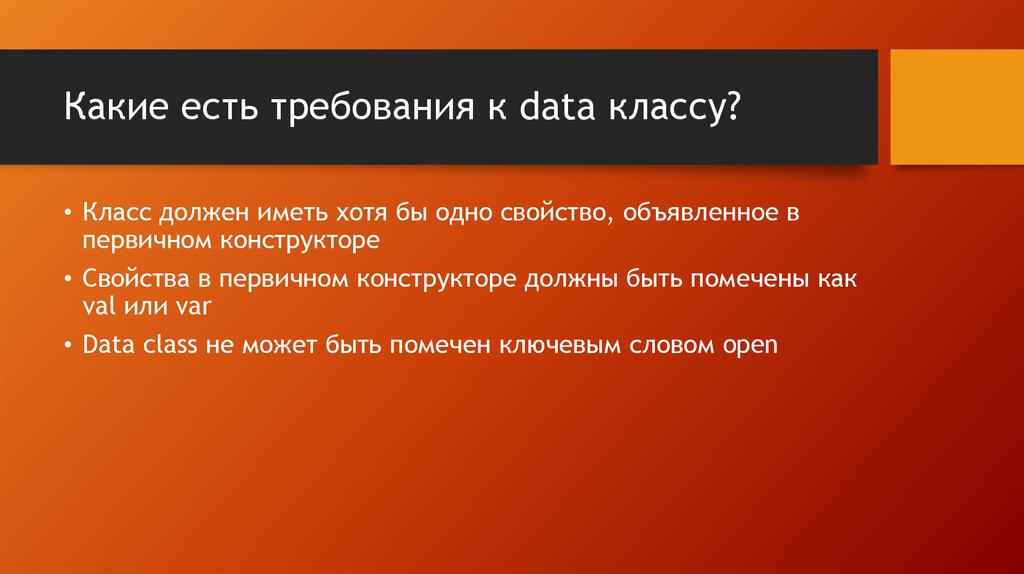 Какие есть требования к data классу?

• Класс должен иметь хотя бы одно свойство, объявленное в первичном конструкторе

• Свойства в первичном конструкторе должны быть помечены как val или var

• Data class не может быть помечен ключевым словом open